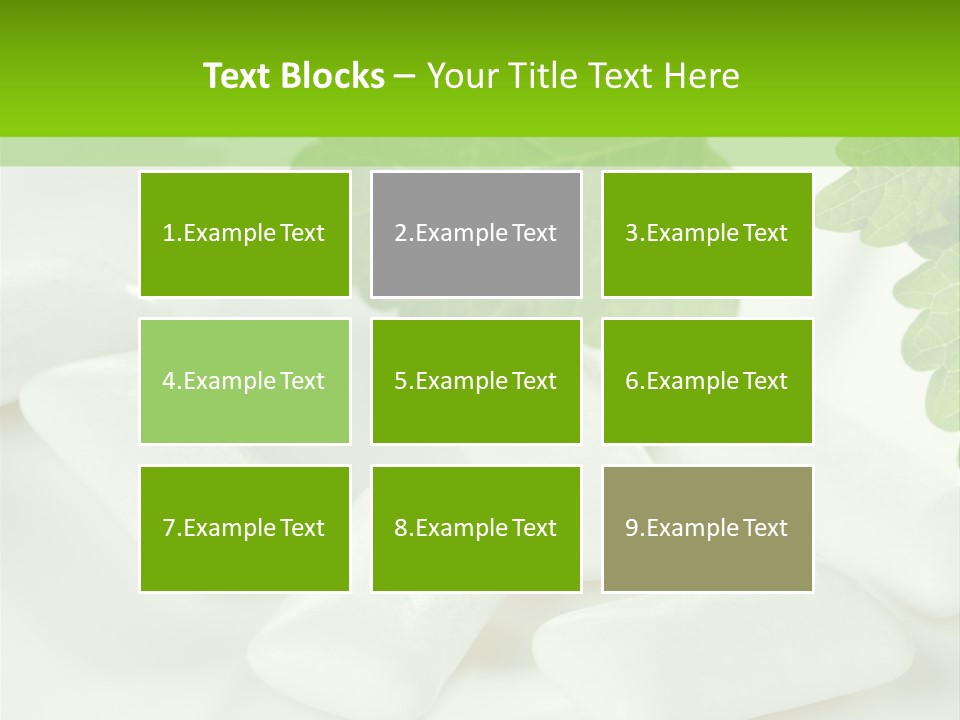 Text Blocks – Your Title Text Here

1.Example Text

2.Example Text

3.Example Text

4.Example Text

5.Example Text

6.Example Text

7.Example Text

8.Example Text

9.Example Text